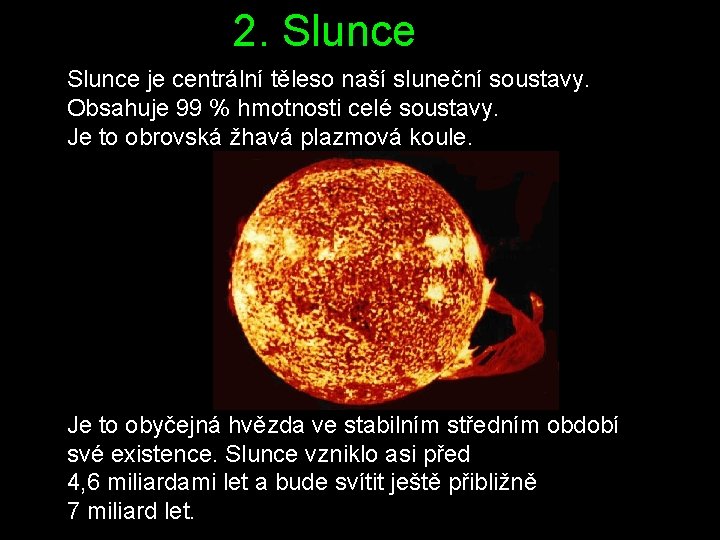 2. Slunce

Slunce je centrální těleso naší sluneční soustavy. Obsahuje 99 % hmotnosti celé soustavy. Je to obrovská žhavá plazmová koule.

Je to obyčejná hvězda ve stabilním středním období své existence. Slunce vzniklo asi před 4,6 miliardami let a bude svítit ještě přibližně 7 miliard let.